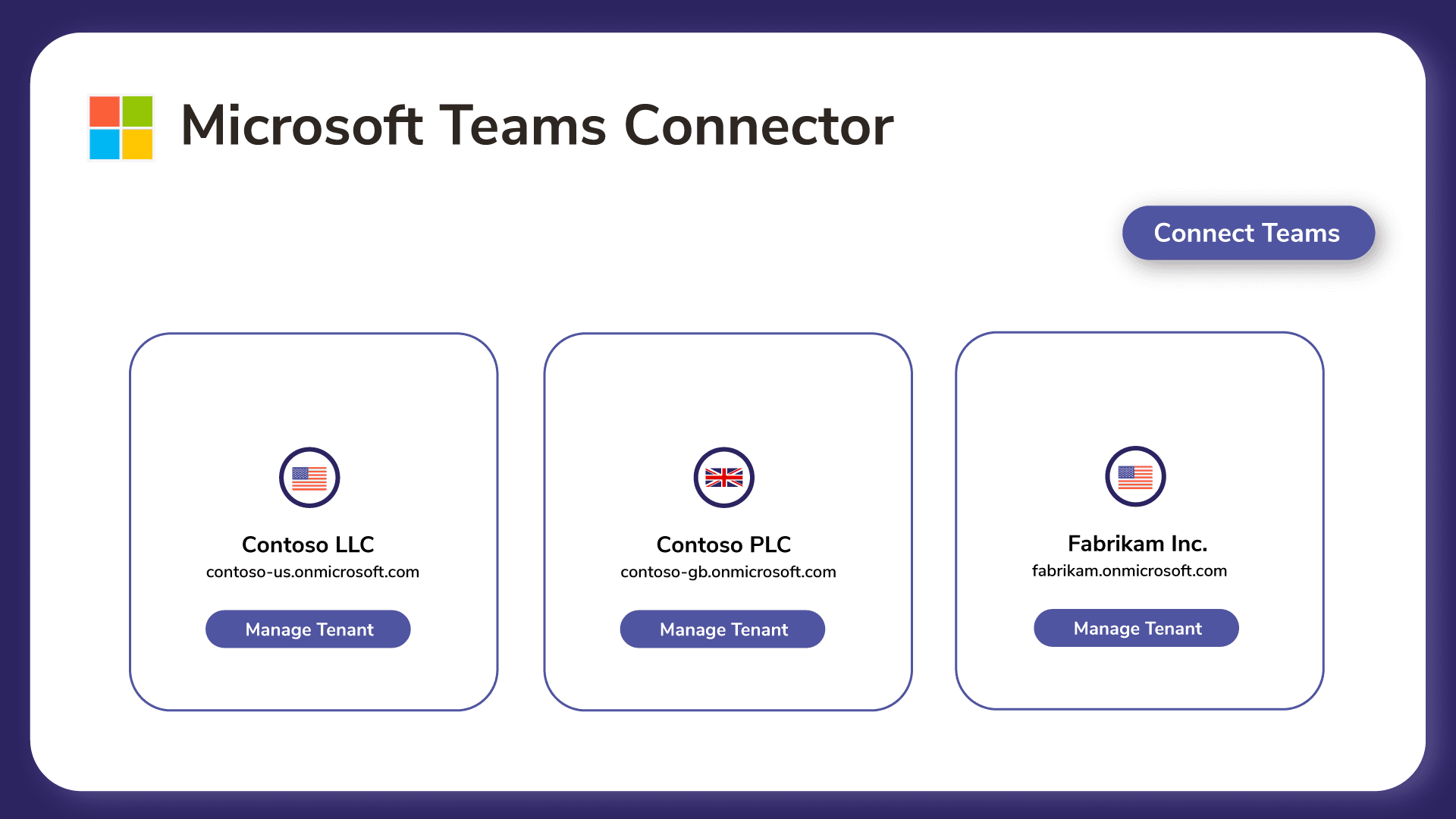 Microsoft Teams Connector

Connect Teams

Contoso LLC
contoso-us.onmicrosoft.com
Manage Tenant

Contoso PLC
contoso-gb.onmicrosoft.com
Manage Tenant

Fabrikam Inc.
fabrikam.onmicrosoft.com
Manage Tenant